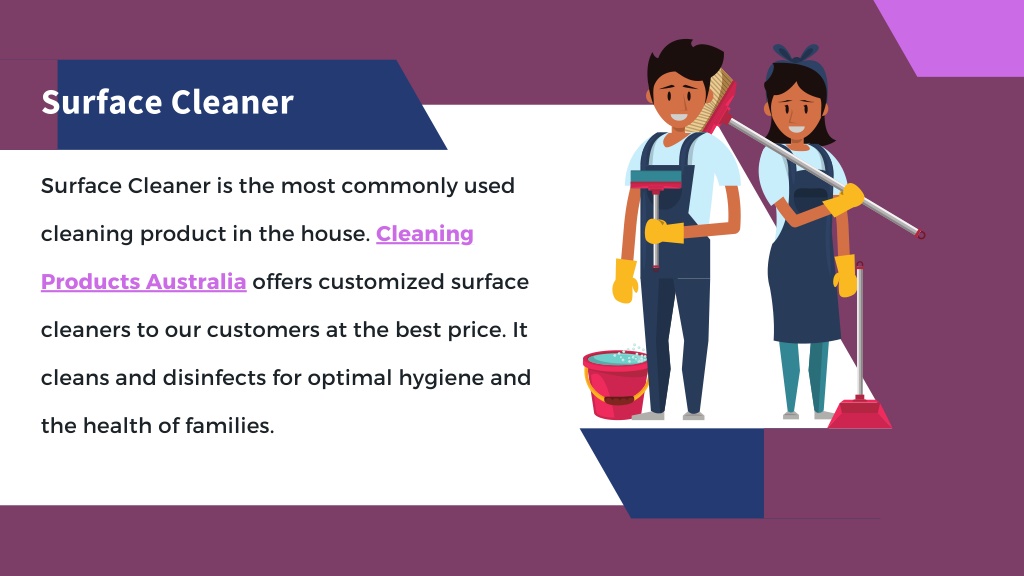 Surface Cleaner

Surface Cleaner is the most commonly used cleaning product in the house. Cleaning Products Australia offers customized surface cleaners to our customers at the best price. It cleans and disinfects for optimal hygiene and the health of families.